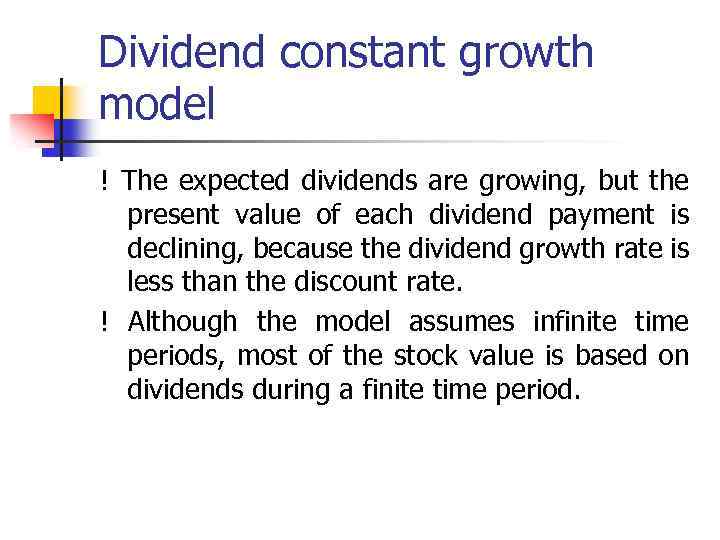 Dividend constant growth model

! The expected dividends are growing, but the present value of each dividend payment is declining, because the dividend growth rate is less than the discount rate.

! Although the model assumes infinite time periods, most of the stock value is based on dividends during a finite time period.